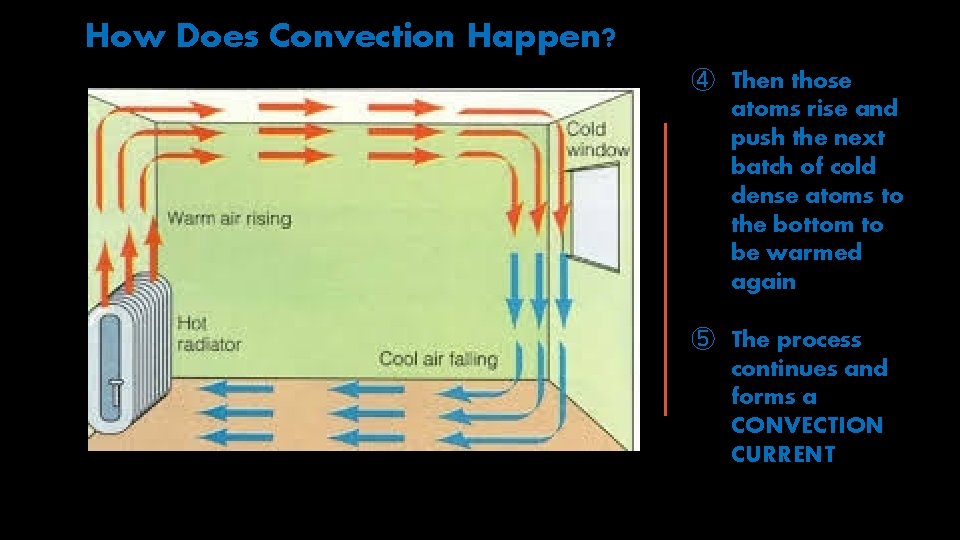 How Does Convection Happen?

Cold window

Warm air rising

Hot radiator

Cool air falling

④ Then those atoms rise and push the next batch of cold dense atoms to the bottom to be warmed again

⑤ The process continues and forms a CONVECTION CURRENT